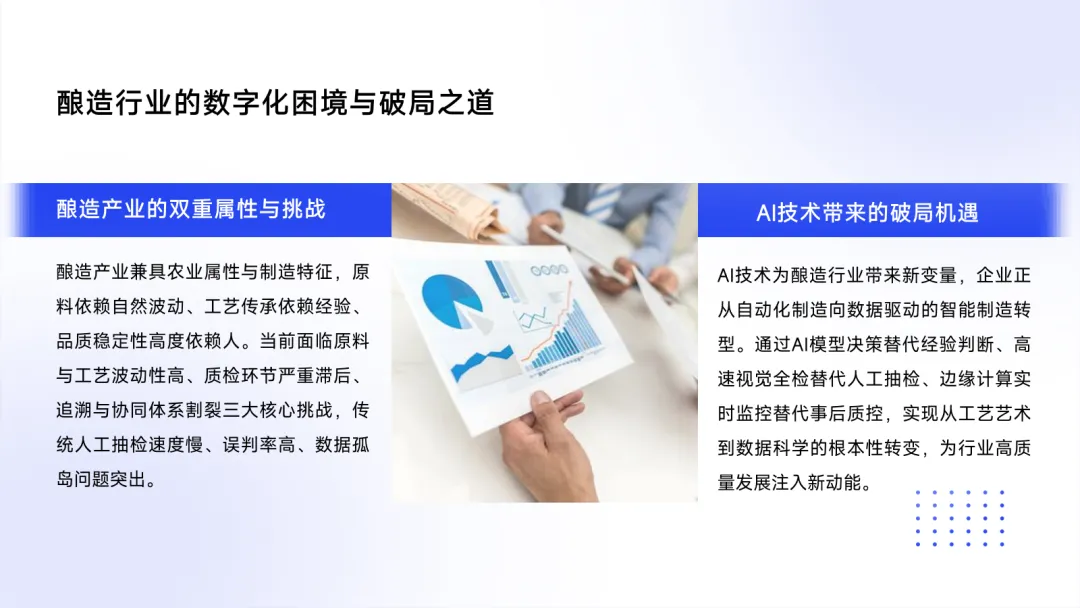 酿造行业的数字化困境与破局之道

酿造产业的双重属性与挑战

酿造产业兼具农业属性与制造特征，原料依赖自然波动、工艺传承依赖经验、品质稳定性高度依赖人。当前面临原料与工艺波动性高、质检环节严重滞后、追溯与协同体系割裂三大核心挑战，传统人工抽检速度慢、误判率高、数据孤岛问题突出。

AI技术带来的破局机遇

AI技术为酿造行业带来新变量，企业正从自动化制造向数据驱动的智能制造转型。通过AI模型决策替代经验判断、高速视觉全检替代人工抽检、边缘计算实时监控替代事后质控，实现从工艺艺术到数据科学的根本性转变，为行业高质量发展注入新动能。